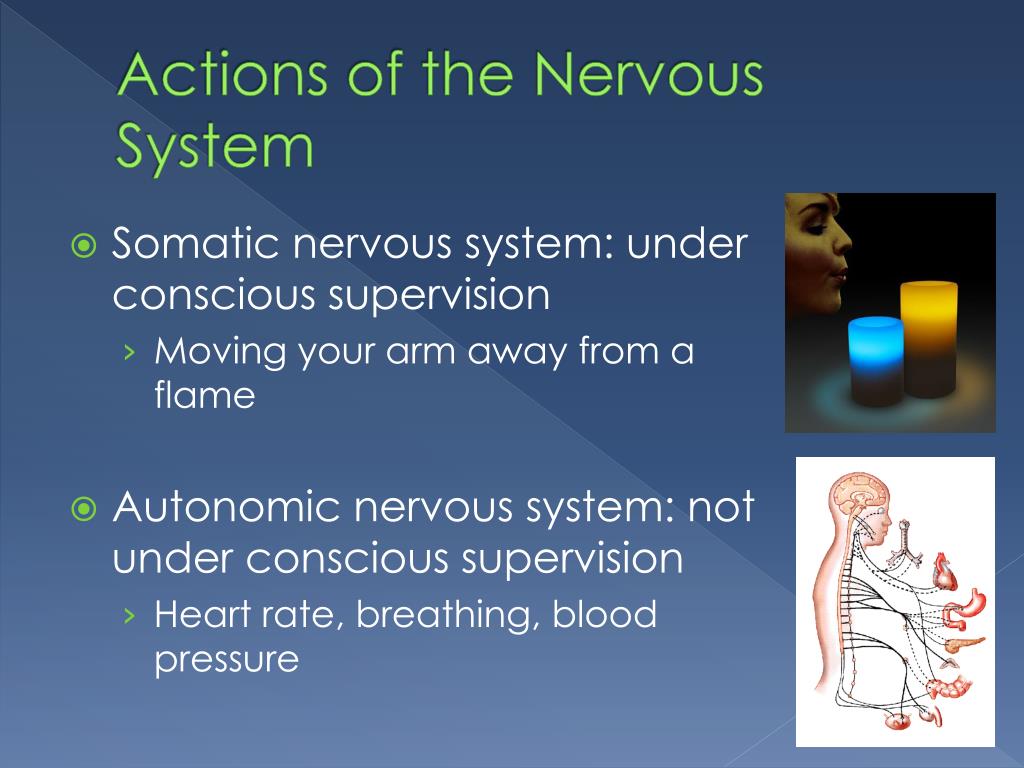 Actions of the Nervous System

Somatic nervous system: under conscious supervision

› Moving your arm away from a flame

Autonomic nervous system: not under conscious supervision

› Heart rate, breathing, blood pressure